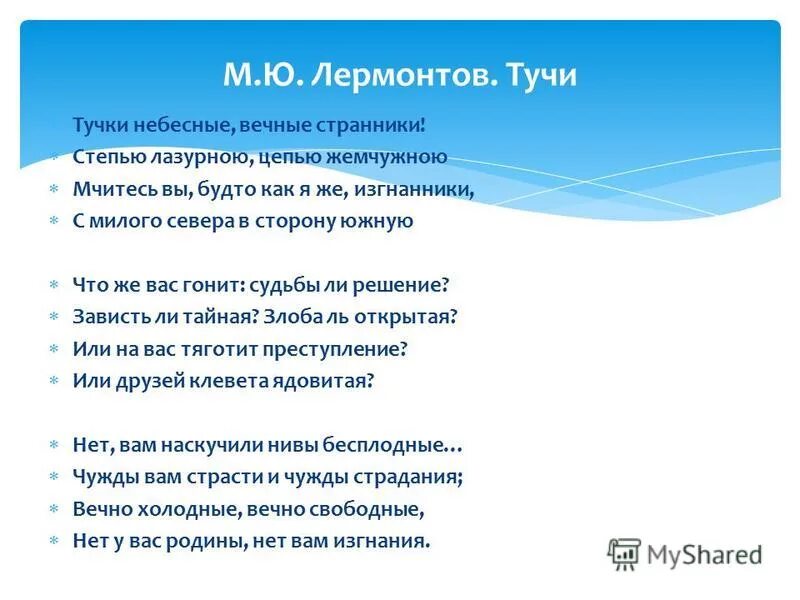 М.Ю. Лермонтов. Тучи

Тучки небесные, вечные странники!
Степью лазурною, цепью жемчужною
Мчитесь вы, будто как я же, изгнанники,
С милого севера в сторону южную

Что же вас гонит: судьбы ли решение?
Зависть ли тайная? Злоба ль открытая?
Или на вас тяготит преступление?
Или друзей клевета ядовитая?

Нет, вам наскучили нивы бесплодные…
Чужды вам страсти и чужды страдания;
Вечно холодные, вечно свободные,
Нет у вас родины, нет вам изгнания.

MyShared